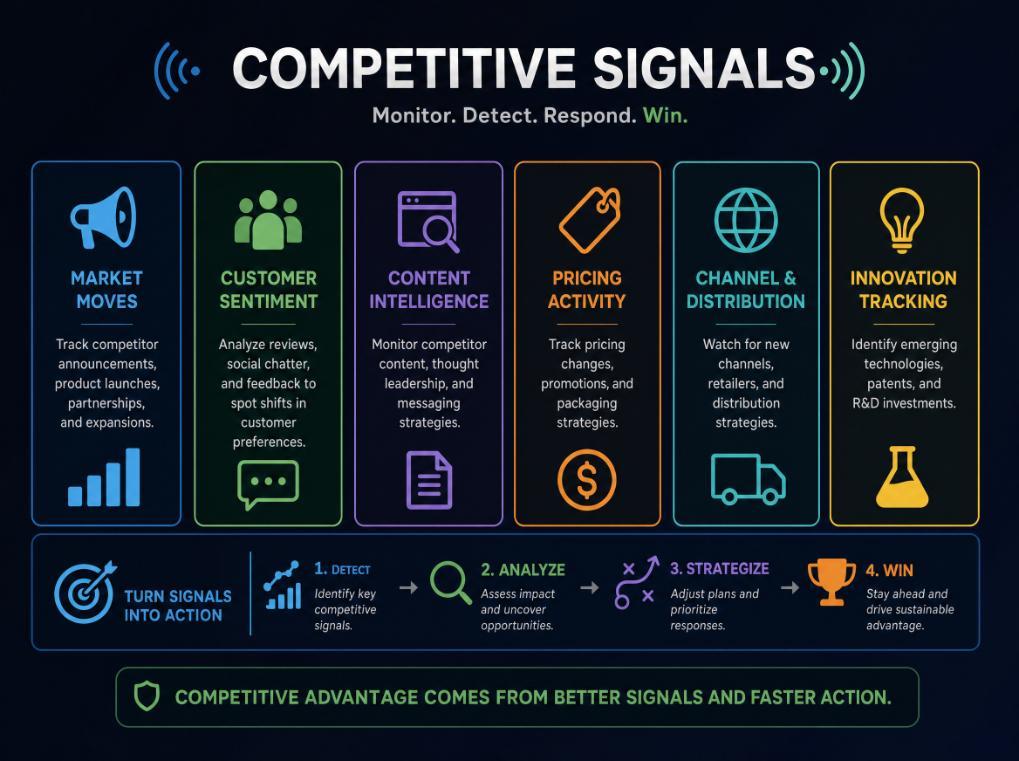 COMPETITIVE SIGNALS
Monitor. Detect. Respond. Win.

MARKET MOVES
Track competitor announcements, product launches, partnerships, and expansions.

CUSTOMER SENTIMENT
Analyze reviews, social chatter, and feedback to spot shifts in customer preferences.

CONTENT INTELLIGENCE
Monitor competitor content, thought leadership, and messaging strategies.

PRICING ACTIVITY
Track pricing changes, promotions, and packaging strategies.

CHANNEL & DISTRIBUTION
Watch for new channels, retailers, and distribution strategies.

INNOVATION TRACKING
Identify emerging technologies, patents, and R&D investments.

TURN SIGNALS INTO ACTION

1. DETECT
Identify key competitive signals.

2. ANALYZE
Assess impact and uncover opportunities.

3. STRATEGIZE
Adjust plans and prioritize responses.

4. WIN
Stay ahead and drive sustainable advantage.

COMPETITIVE ADVANTAGE COMES FROM BETTER SIGNALS AND FASTER ACTION.